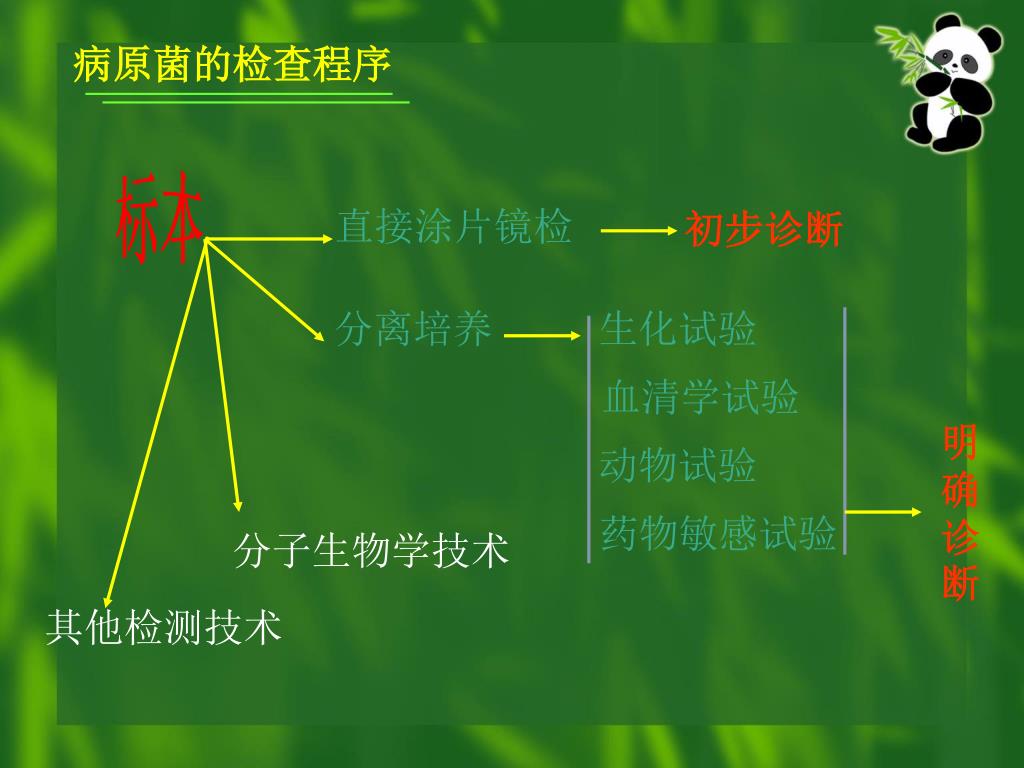 病原菌的检查程序

标本

直接涂片镜检

初步诊断

分离培养

生化试验

血清学试验

动物试验

药物敏感试验

明确诊断

分子生物学技术

其他检测技术